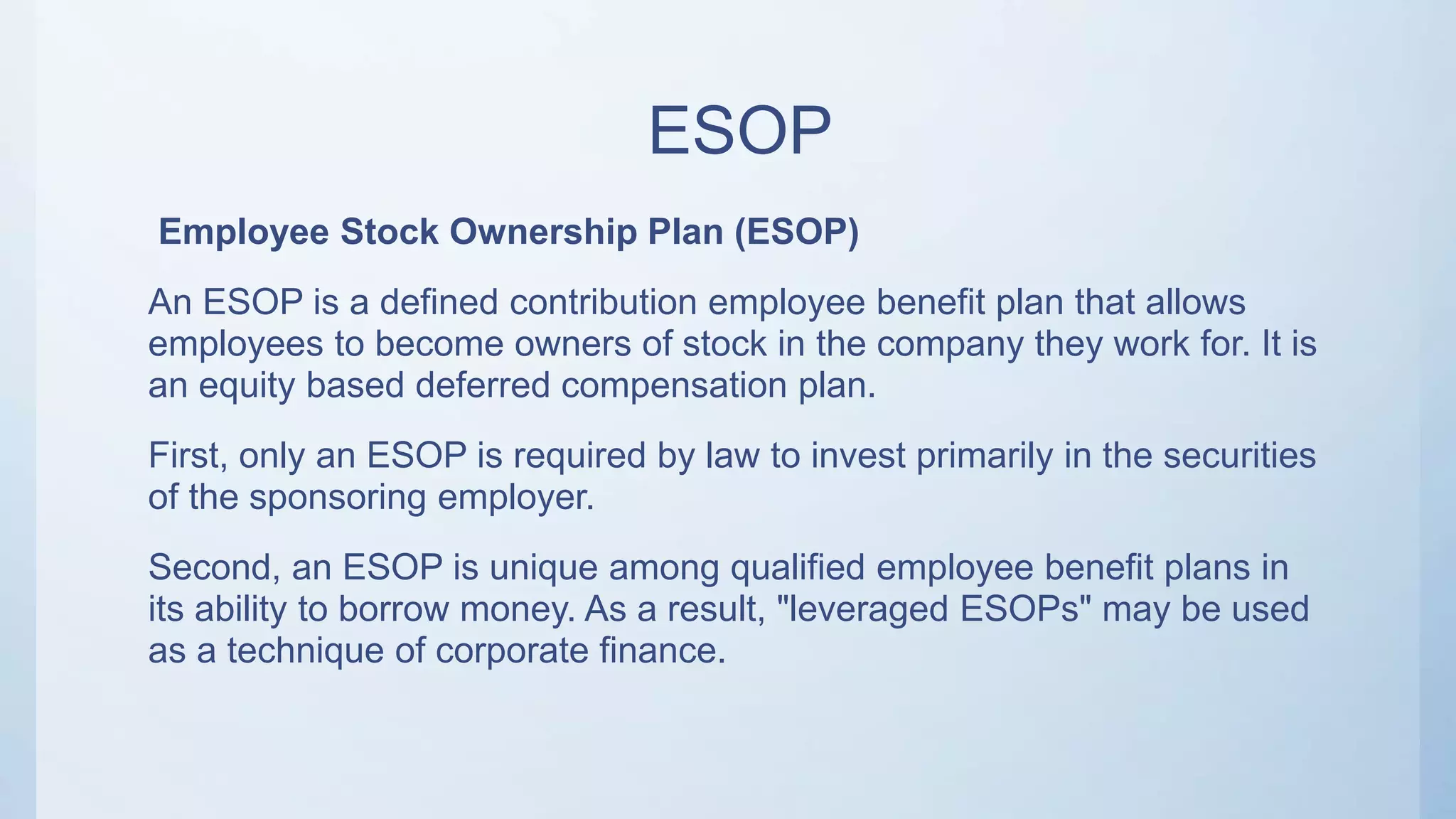 ESOP

Employee Stock Ownership Plan (ESOP)

An ESOP is a defined contribution employee benefit plan that allows employees to become owners of stock in the company they work for. It is an equity based deferred compensation plan.

First, only an ESOP is required by law to invest primarily in the securities of the sponsoring employer.

Second, an ESOP is unique among qualified employee benefit plans in its ability to borrow money. As a result, "leveraged ESOPs" may be used as a technique of corporate finance.